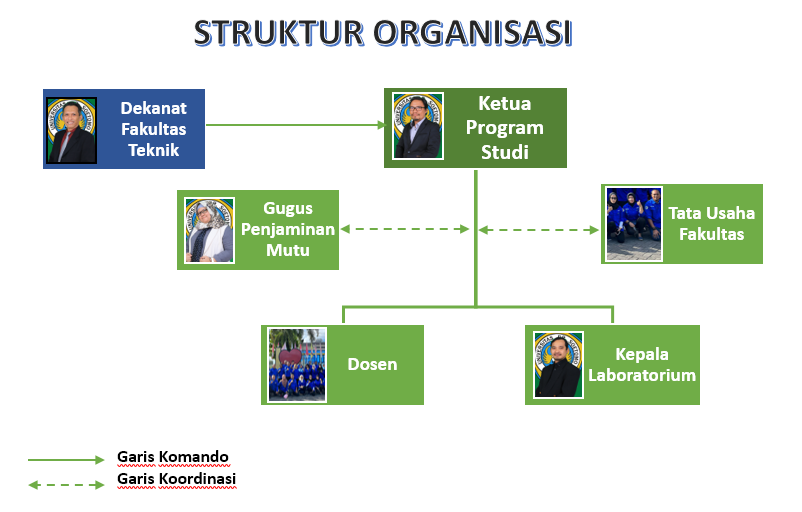 STRUKTUR ORGANISASI

Dekanat Fakultas Teknik

Ketua Program Studi

Gugus Penjaminan Mutu

Tata Usaha Fakultas

Dosen

Kepala Laboratorium

Garis Komando
Garis Koordinasi